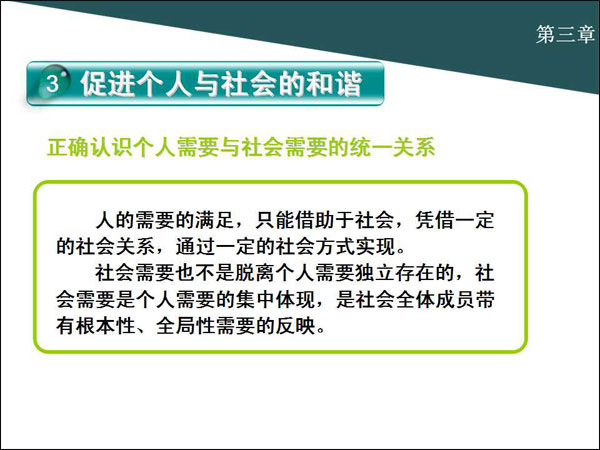 第三章

3 促进个人与社会的和谐

正确认识个人需要与社会需要的统一关系

人的需要的满足，只能借助于社会，凭借一定的社会关系，通过一定的社会方式实现。

社会需要也不是脱离个人需要独立存在的，社会需要是个人需要的集中体现，是社会全体成员带有根本性、全局性需要的反映。